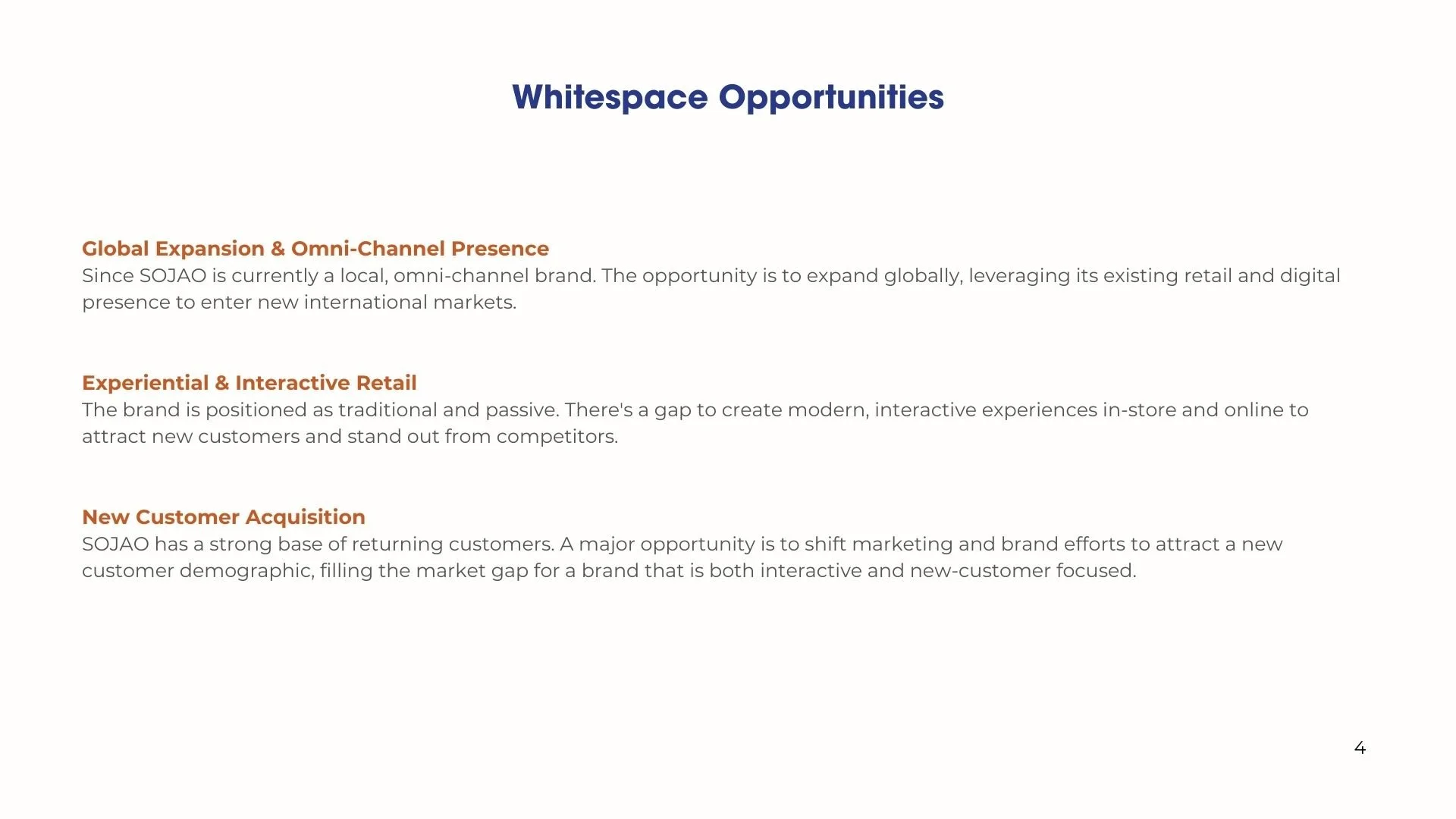 Whitespace Opportunities

Global Expansion & Omni-Channel Presence
Since SOJAO is currently a local, omni-channel brand. The opportunity is to expand globally, leveraging its existing retail and digital presence to enter new international markets.

Experiential & Interactive Retail
The brand is positioned as traditional and passive. There's a gap to create modern, interactive experiences in-store and online to attract new customers and stand out from competitors.

New Customer Acquisition
SOJAO has a strong base of returning customers. A major opportunity is to shift marketing and brand efforts to attract a new customer demographic, filling the market gap for a brand that is both interactive and new-customer focused.

4